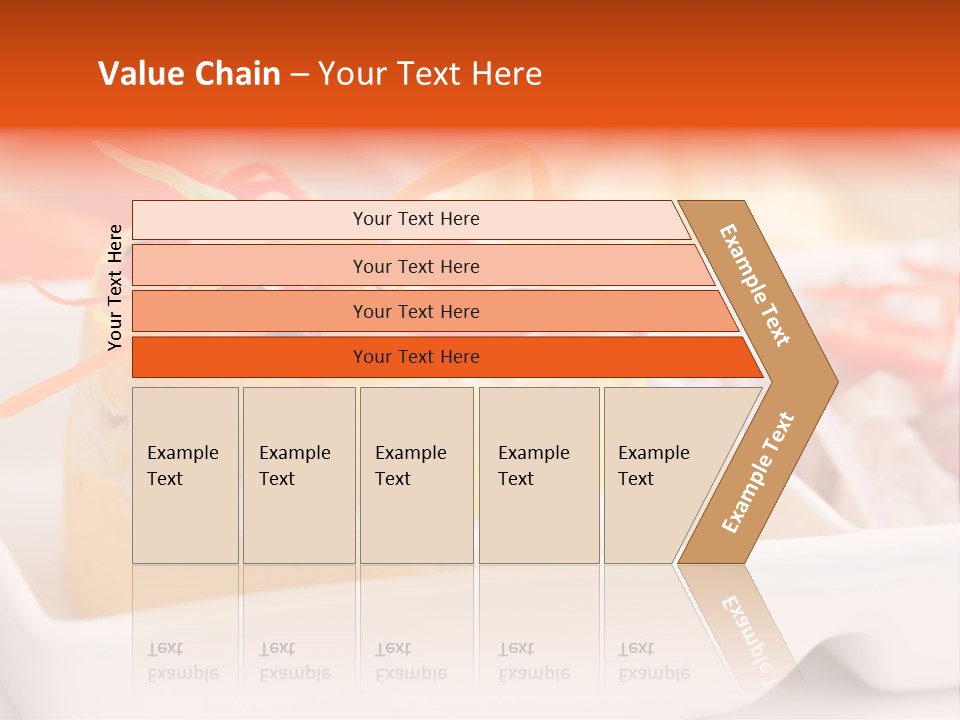 Value Chain – Your Text Here

Your Text Here

Your Text Here

Your Text Here

Your Text Here

Your Text Here

Example Text

Example Text

Example Text

Example Text

Example Text

Example Text

Example Text